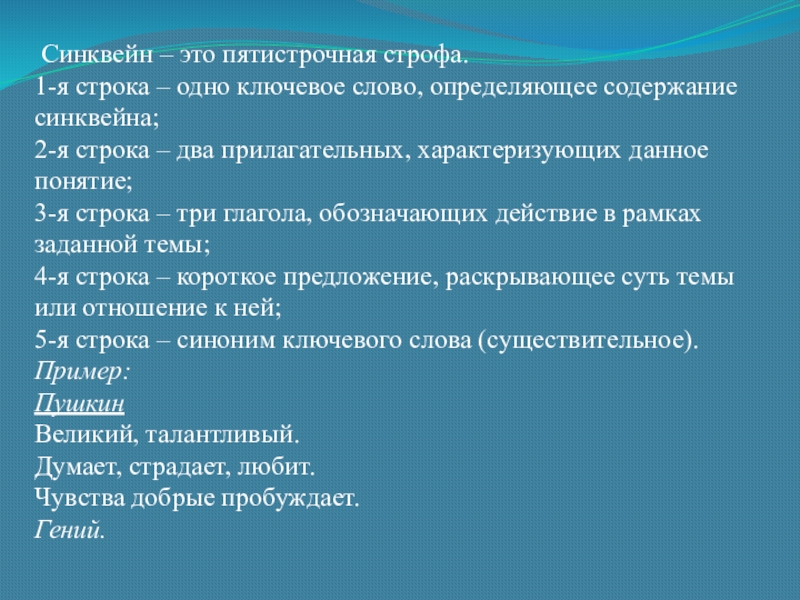 Синквейн – это пятистрочная строфа.
1-я строка – одно ключевое слово, определяющее содержание синквейна;
2-я строка – два прилагательных, характеризующих данное понятие;
3-я строка – три глагола, обозначающих действие в рамках заданной темы;
4-я строка – короткое предложение, раскрывающее суть темы или отношение к ней;
5-я строка – синоним ключевого слова (существительное).
Пример:
Пушкин
Великий, талантливый.
Думает, страдает, любит.
Чувства добрые пробуждает.
Гений.